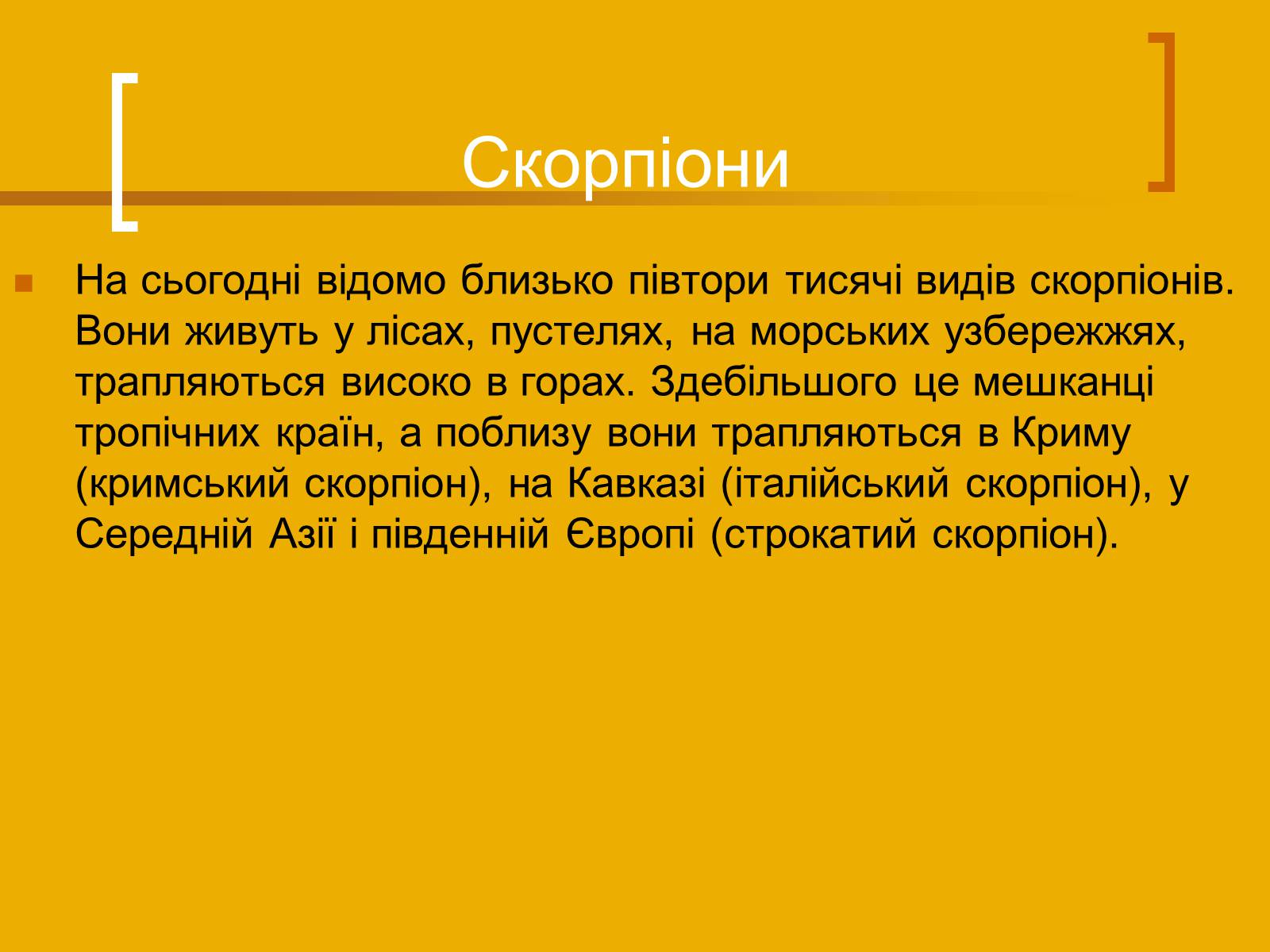 Скорпіони

На сьогодні відомо близько півтори тисячі видів скорпіонів. Вони живуть у лісах, пустелях, на морських узбережжях, трапляються високо в горах. Здебільшого це мешканці тропічних країн, а поблизу вони трапляються в Криму (кримський скорпіон), на Кавказі (італійський скорпіон), у Середній Азії і південній Європі (строкатий скорпіон).